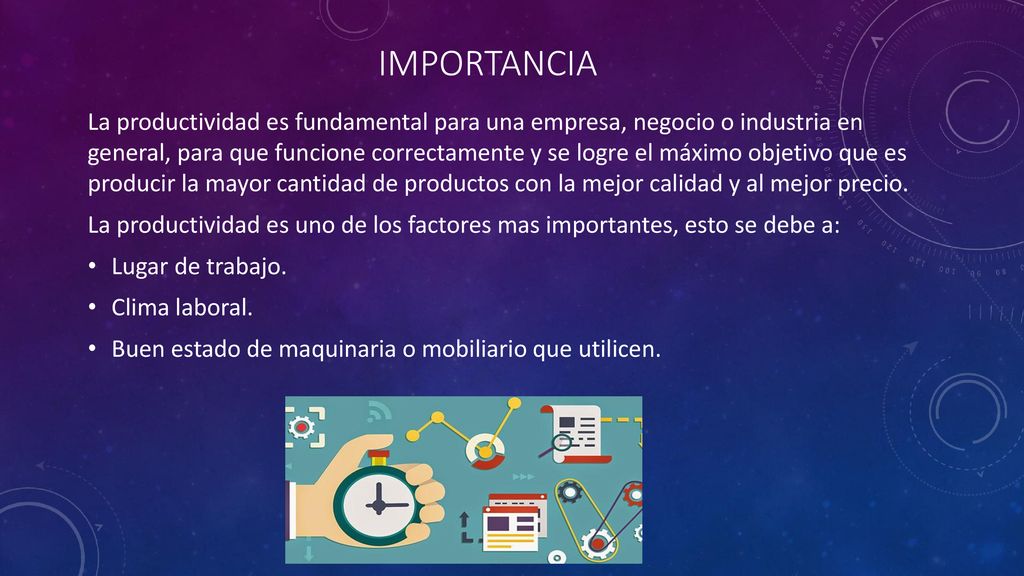 IMPORTANCIA

La productividad es fundamental para una empresa, negocio o industria en general, para que funcione correctamente y se logre el máximo objetivo que es producir la mayor cantidad de productos con la mejor calidad y al mejor precio.

La productividad es uno de los factores mas importantes, esto se debe a:

• Lugar de trabajo.

• Clima laboral.

• Buen estado de maquinaria o mobiliario que utilicen.